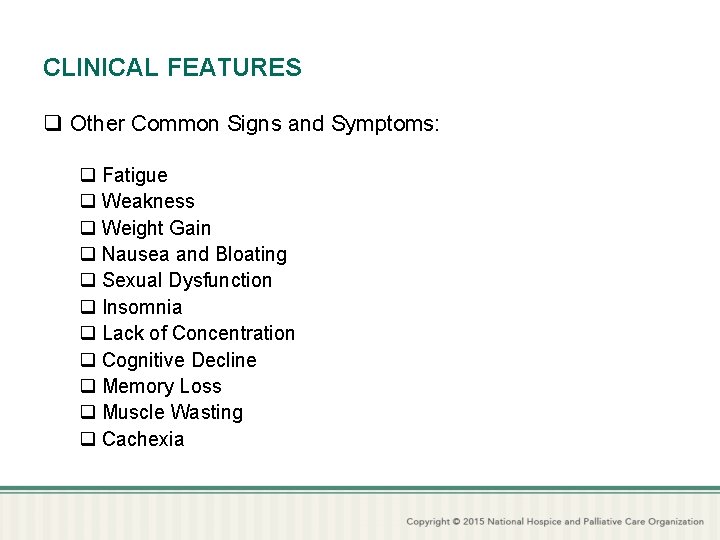 CLINICAL FEATURES

❑ Other Common Signs and Symptoms:

❑ Fatigue
❑ Weakness
❑ Weight Gain
❑ Nausea and Bloating
❑ Sexual Dysfunction
❑ Insomnia
❑ Lack of Concentration
❑ Cognitive Decline
❑ Memory Loss
❑ Muscle Wasting
❑ Cachexia

Copyright © 2015 National Hospice and Palliative Care Organization